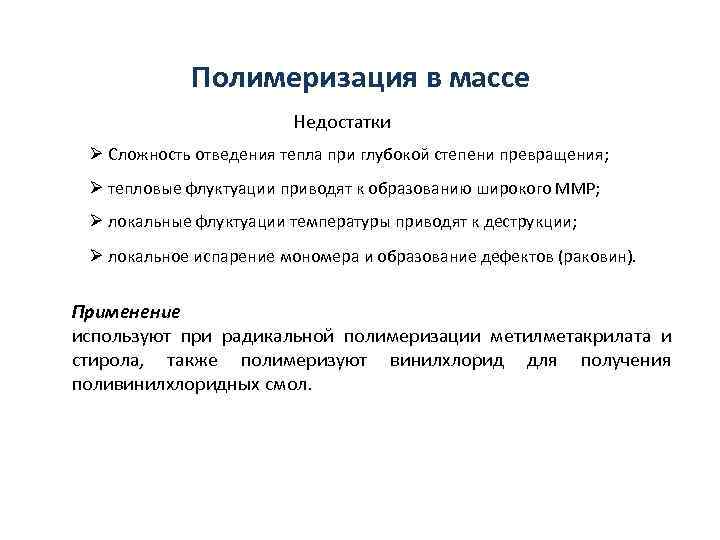 Полимеризация в массе

Недостатки

➢ Сложность отведения тепла при глубокой степени превращения;

➢ тепловые флуктуации приводят к образованию широкого ММР;

➢ локальные флуктуации температуры приводят к деструкции;

➢ локальное испарение мономера и образование дефектов (раковин).

Применение
используют при радикальной полимеризации метилметакрилата и стирола, также полимеризуют винилхлорид для получения поливинилхлоридных смол.